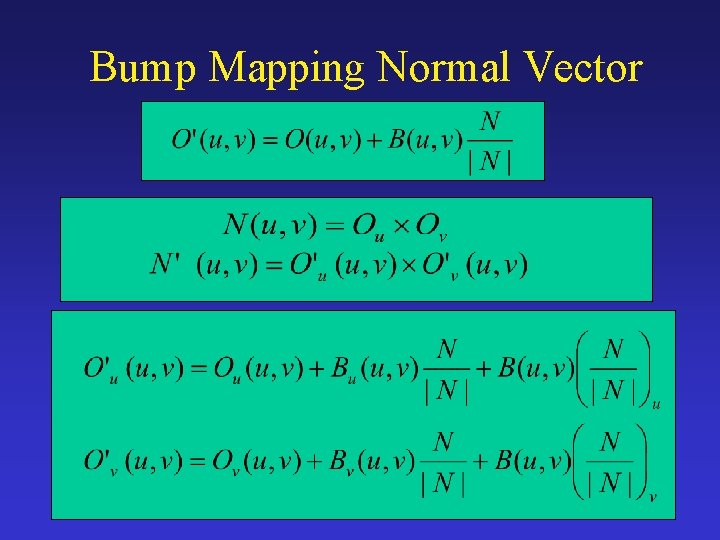 Bump Mapping Normal Vector

$O'(u,v) = O(u,v) + B(u,v)\frac{N}{|N|}$

$N(u,v) = O_u \times O_v$

$N'(u,v) = O'_u(u,v) \times O'_v(u,v)$

$O'_u(u,v) = O_u(u,v) + B_u(u,v)\frac{N}{|N|} + B(u,v)\left(\frac{N}{|N|}\right)_u$

$O'_v(u,v) = O_v(u,v) + B_v(u,v)\frac{N}{|N|} + B(u,v)\left(\frac{N}{|N|}\right)_v$